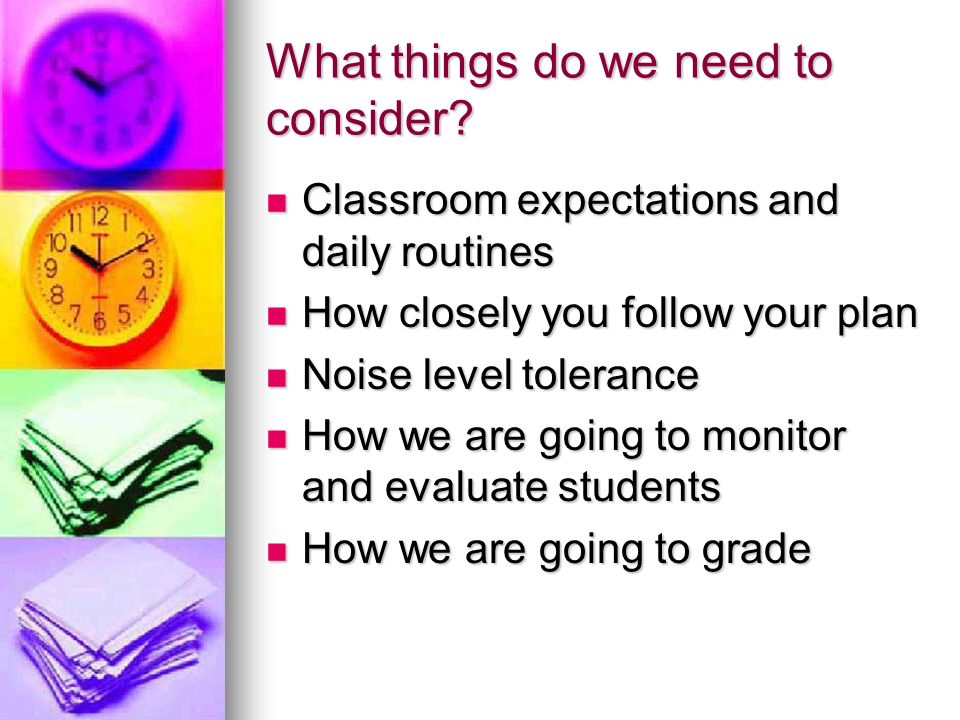 What things do we need to consider?

- Classroom expectations and daily routines
- How closely you follow your plan
- Noise level tolerance
- How we are going to monitor and evaluate students
- How we are going to grade